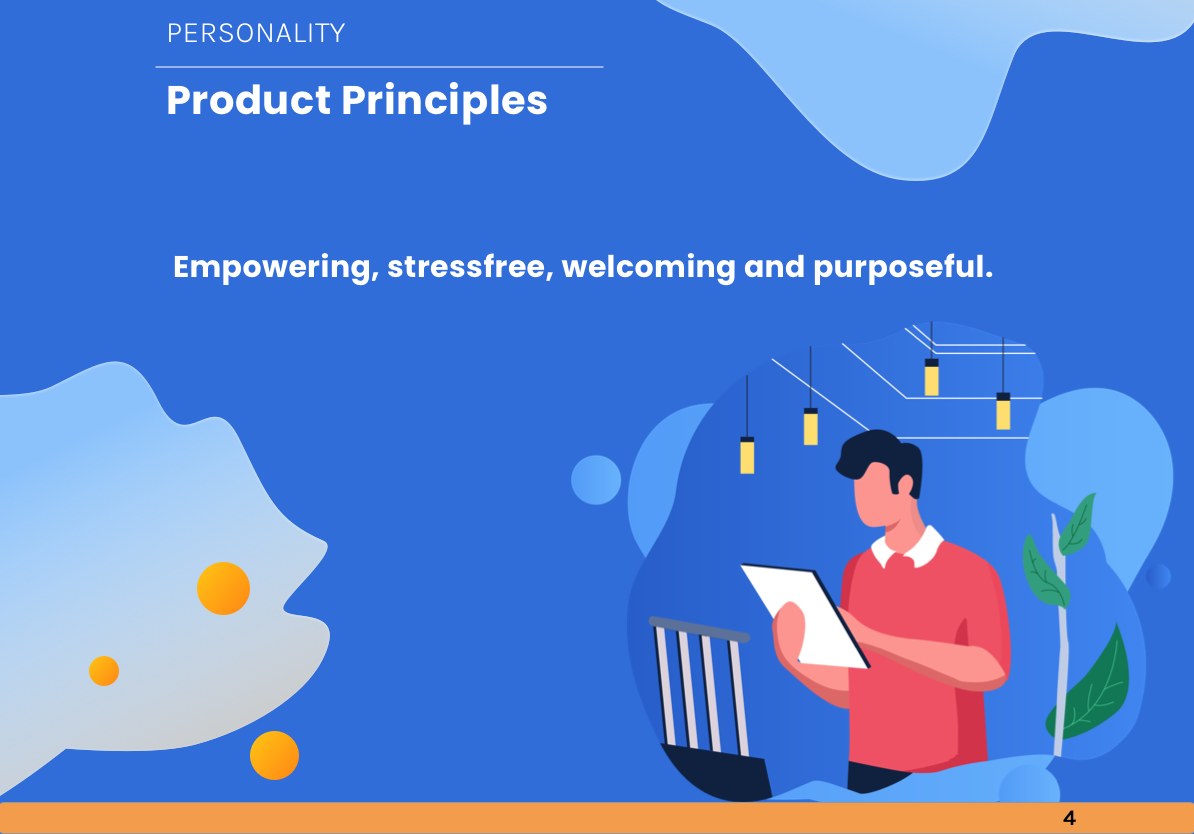 PERSONALITY

Product Principles

Empowering, stressfree, welcoming and purposeful.

4